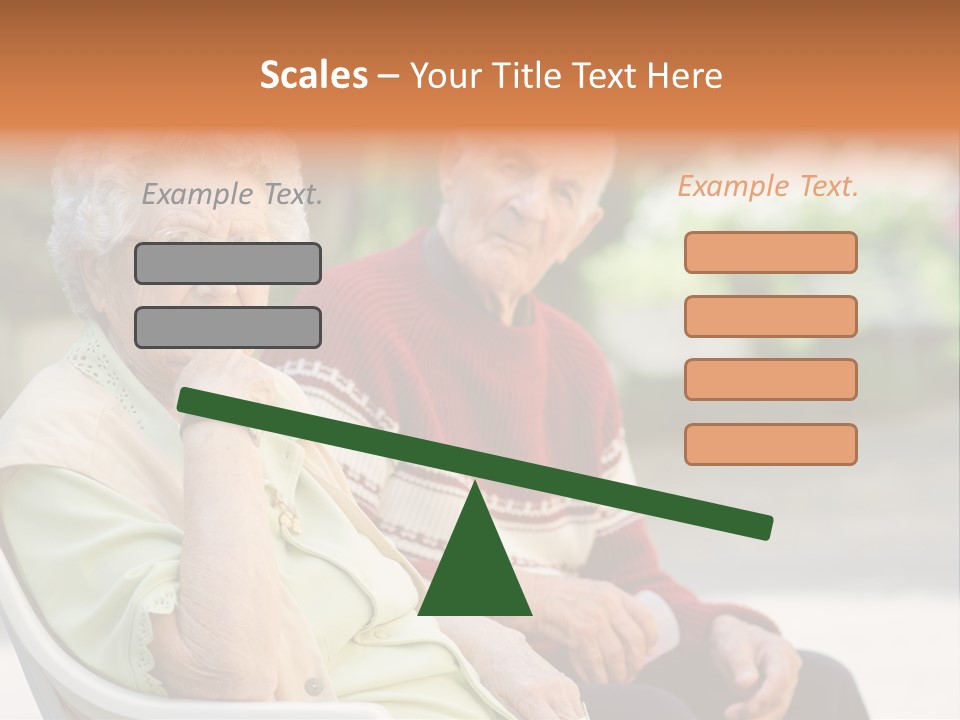 Scales – Your Title Text Here

Example Text.

Example Text.